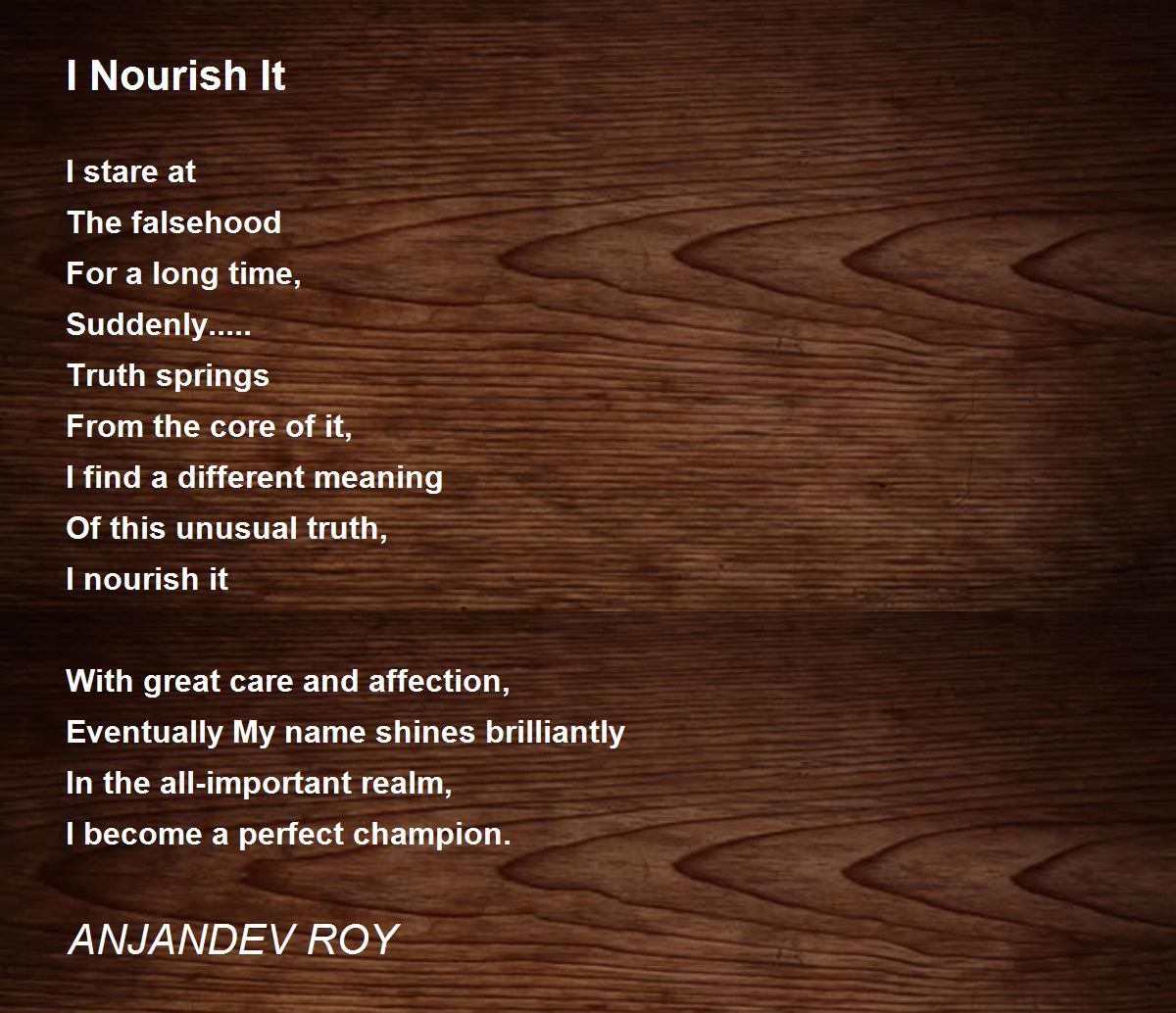 I Nourish It

I stare at
The falsehood
For a long time,
Suddenly.....
Truth springs
From the core of it,
I find a different meaning
Of this unusual truth,
I nourish it

With great care and affection,
Eventually My name shines brilliantly
In the all-important realm,
I become a perfect champion.

ANJANDEV ROY